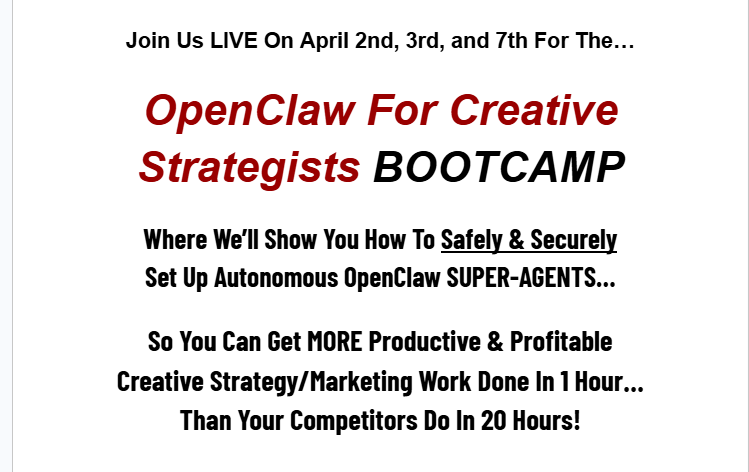 Join Us LIVE On April 2nd, 3rd, and 7th For The…

OpenClaw For Creative Strategists BOOTCAMP

Where We'll Show You How To Safely & Securely Set Up Autonomous OpenClaw SUPER-AGENTS...

So You Can Get MORE Productive & Profitable Creative Strategy/Marketing Work Done In 1 Hour... Than Your Competitors Do In 20 Hours!